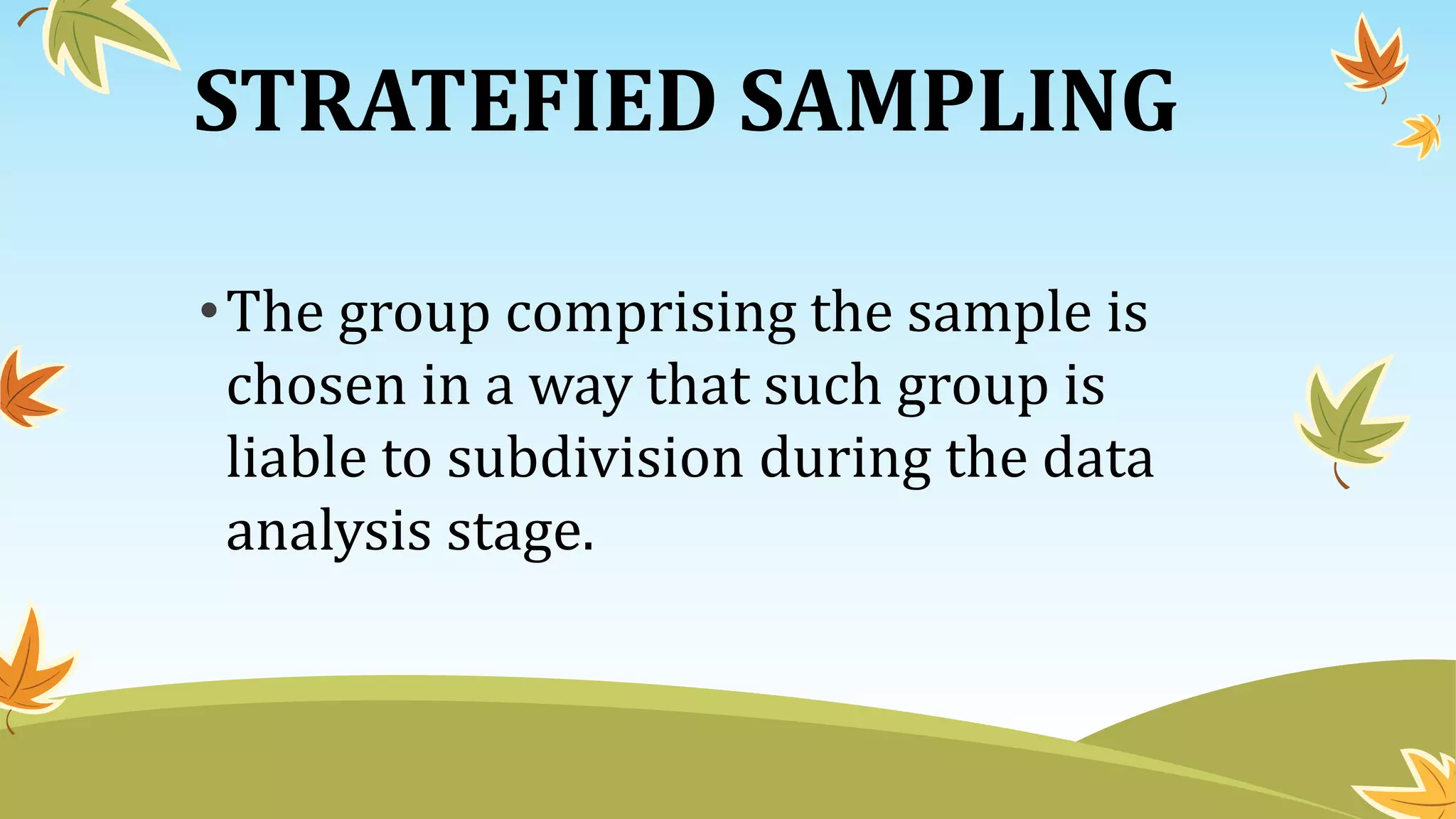 STRATEFIED SAMPLING

• The group comprising the sample is chosen in a way that such group is liable to subdivision during the data analysis stage.